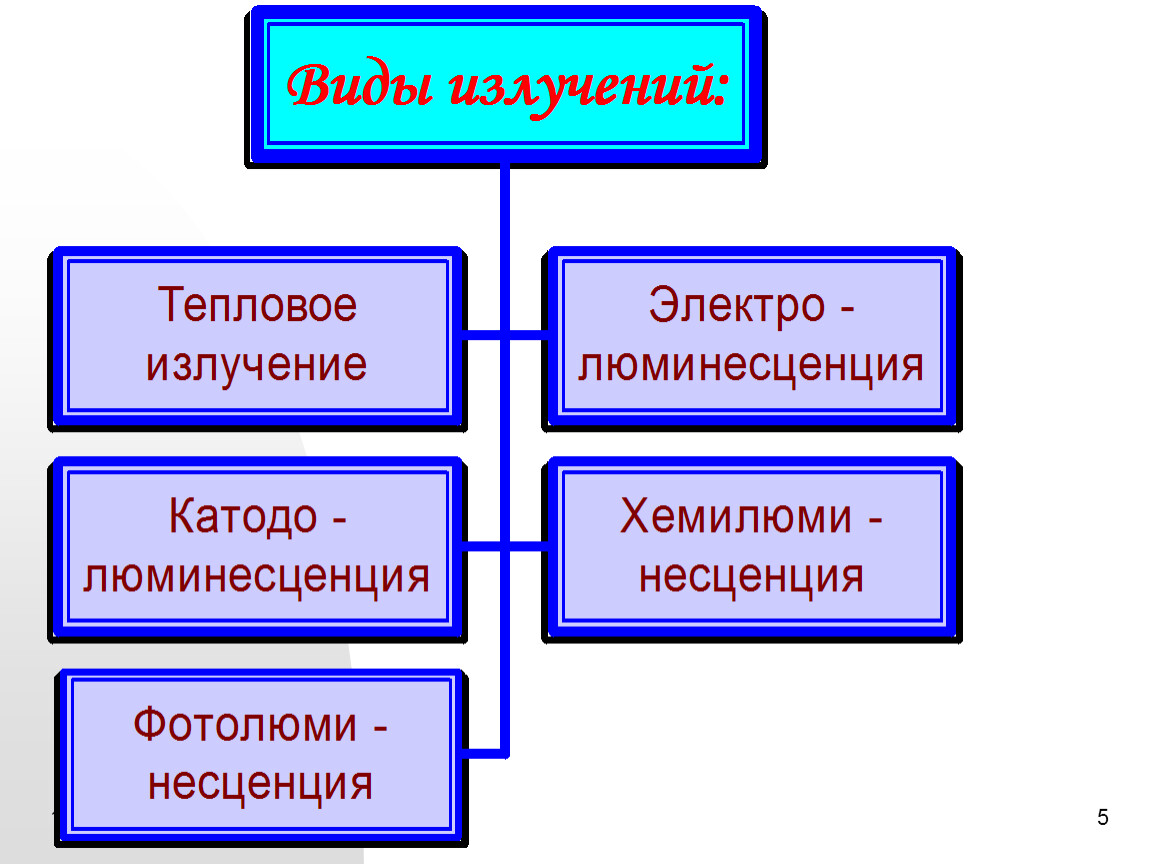 Виды излучений:

Тепловое излучение

Электро - люминесценция

Катодо - люминесценция

Хемилюми - несценция

Фотолюми - несценция

5